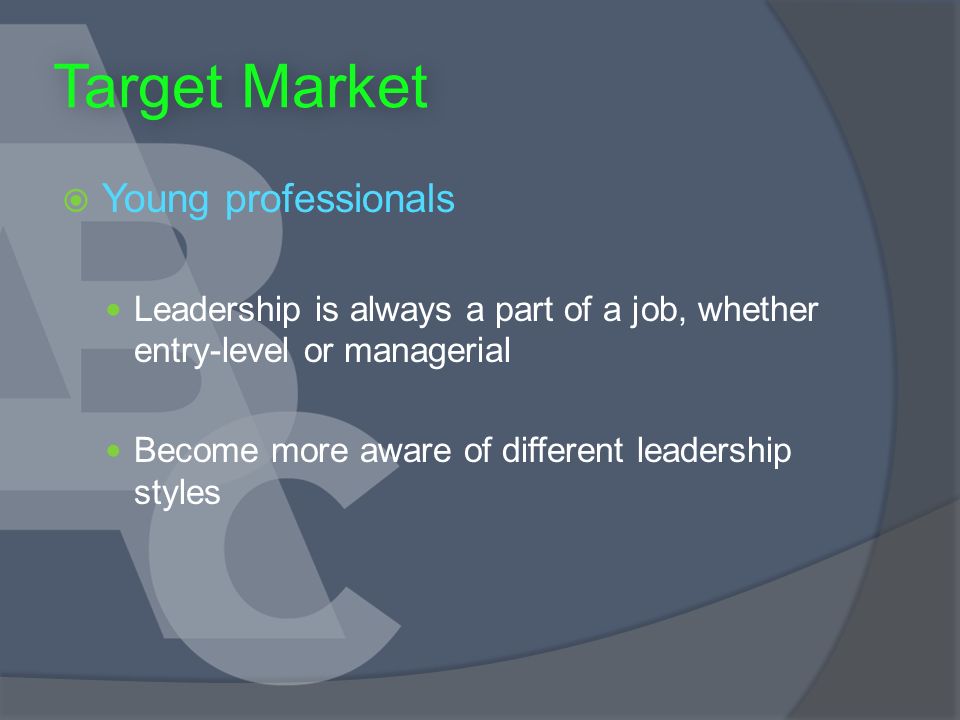 Target Market

Young professionals

Leadership is always a part of a job, whether entry-level or managerial

Become more aware of different leadership styles